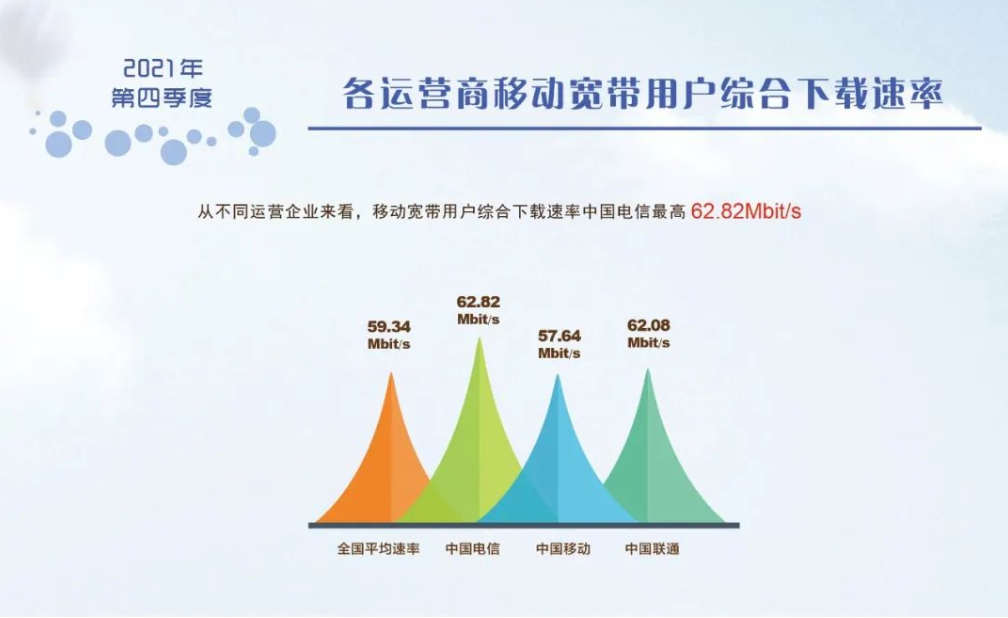 2021年
第四季度

各运营商移动宽带用户综合下载速率

从不同运营企业来看，移动宽带用户综合下载速率中国电信最高 62.82Mbit/s

59.34 Mbit/s
62.82 Mbit/s
57.64 Mbit/s
62.08 Mbit/s

全国平均速率
中国电信
中国移动
中国联通